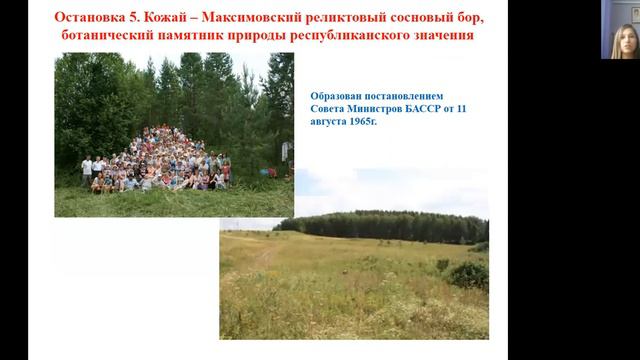 Остановка 5. Кожай – Максимовский реликтовый сосновый бор, ботанический памятник природы республиканского значения

Образован постановлением Совета Министров БАССР от 11 августа 1965г.